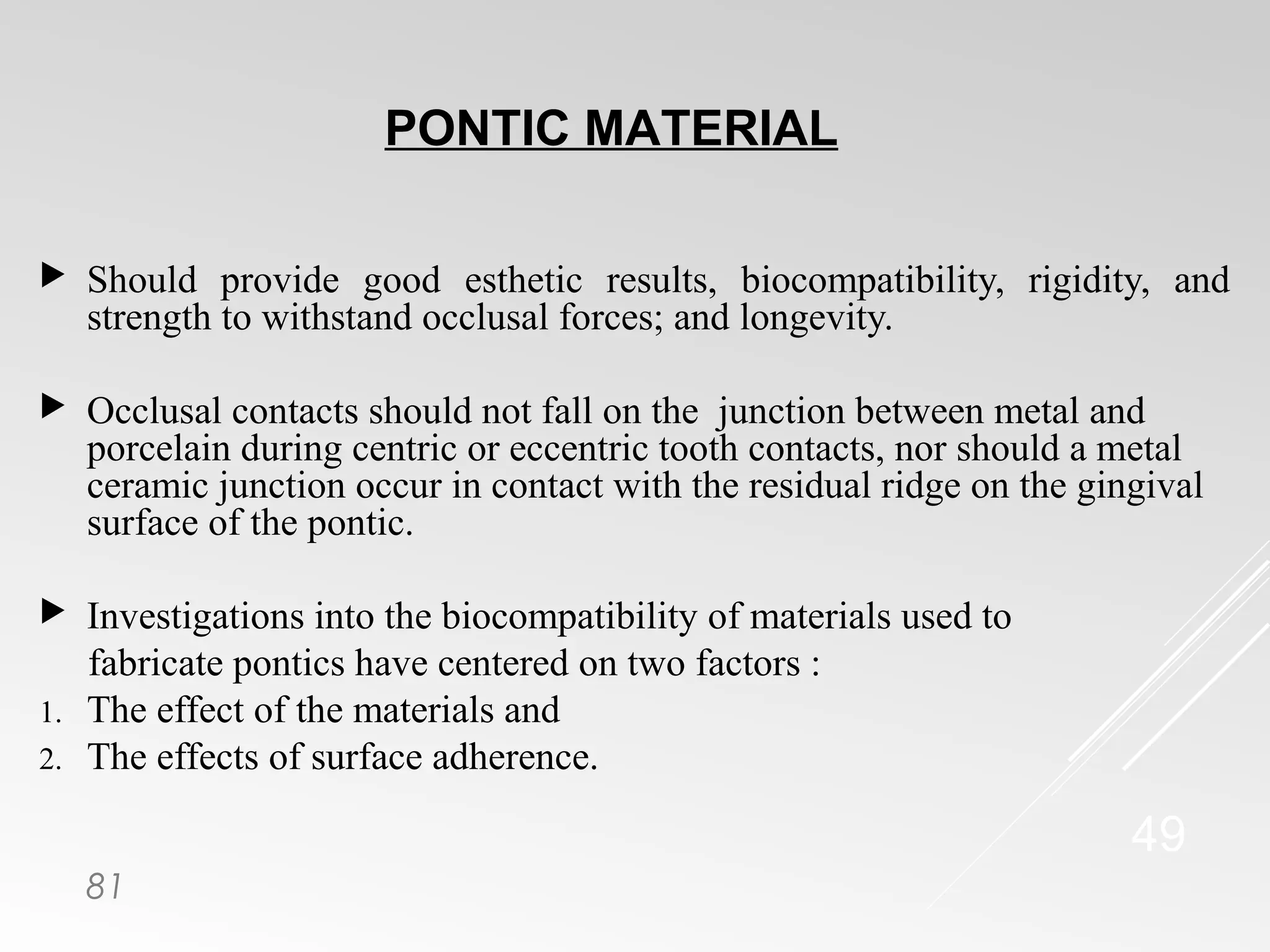 PONTIC MATERIAL

▶ Should provide good esthetic results, biocompatibility, rigidity, and strength to withstand occlusal forces; and longevity.

▶ Occlusal contacts should not fall on the junction between metal and porcelain during centric or eccentric tooth contacts, nor should a metal ceramic junction occur in contact with the residual ridge on the gingival surface of the pontic.

▶ Investigations into the biocompatibility of materials used to fabricate pontics have centered on two factors :
1. The effect of the materials and
2. The effects of surface adherence.

49

81